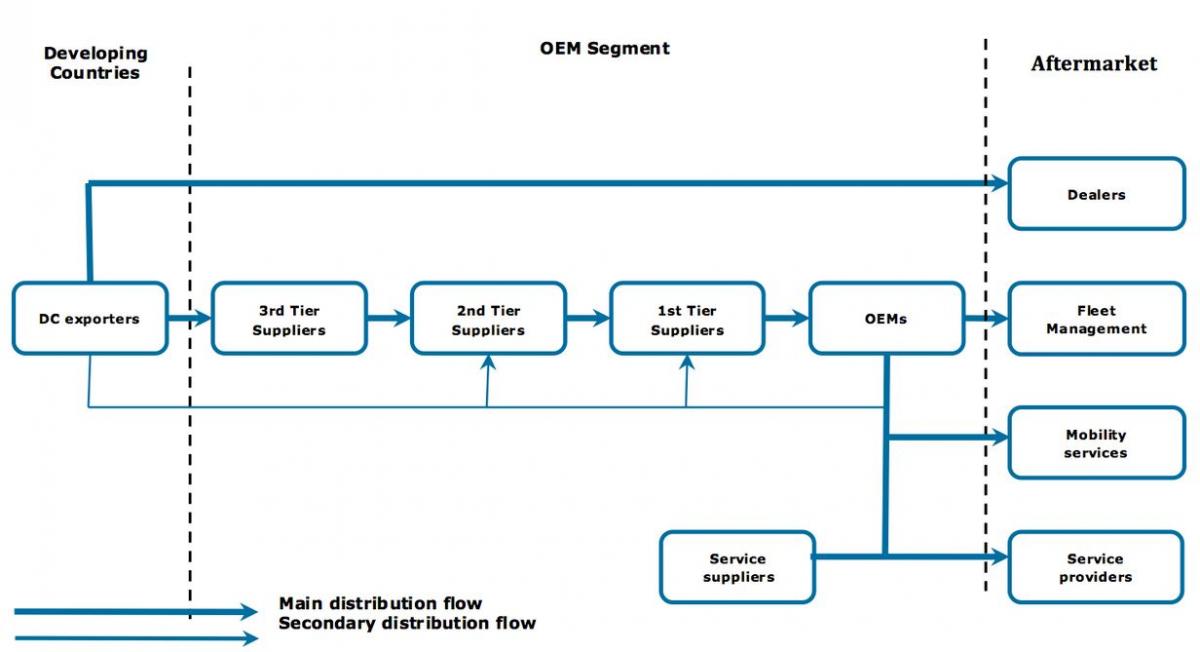 Developing Countries

OEM Segment

Aftermarket

Dealers

DC exporters

3rd Tier Suppliers

2nd Tier Suppliers

1st Tier Suppliers

OEMs

Fleet Management

Mobility services

Service suppliers

Service providers

Main distribution flow
Secondary distribution flow